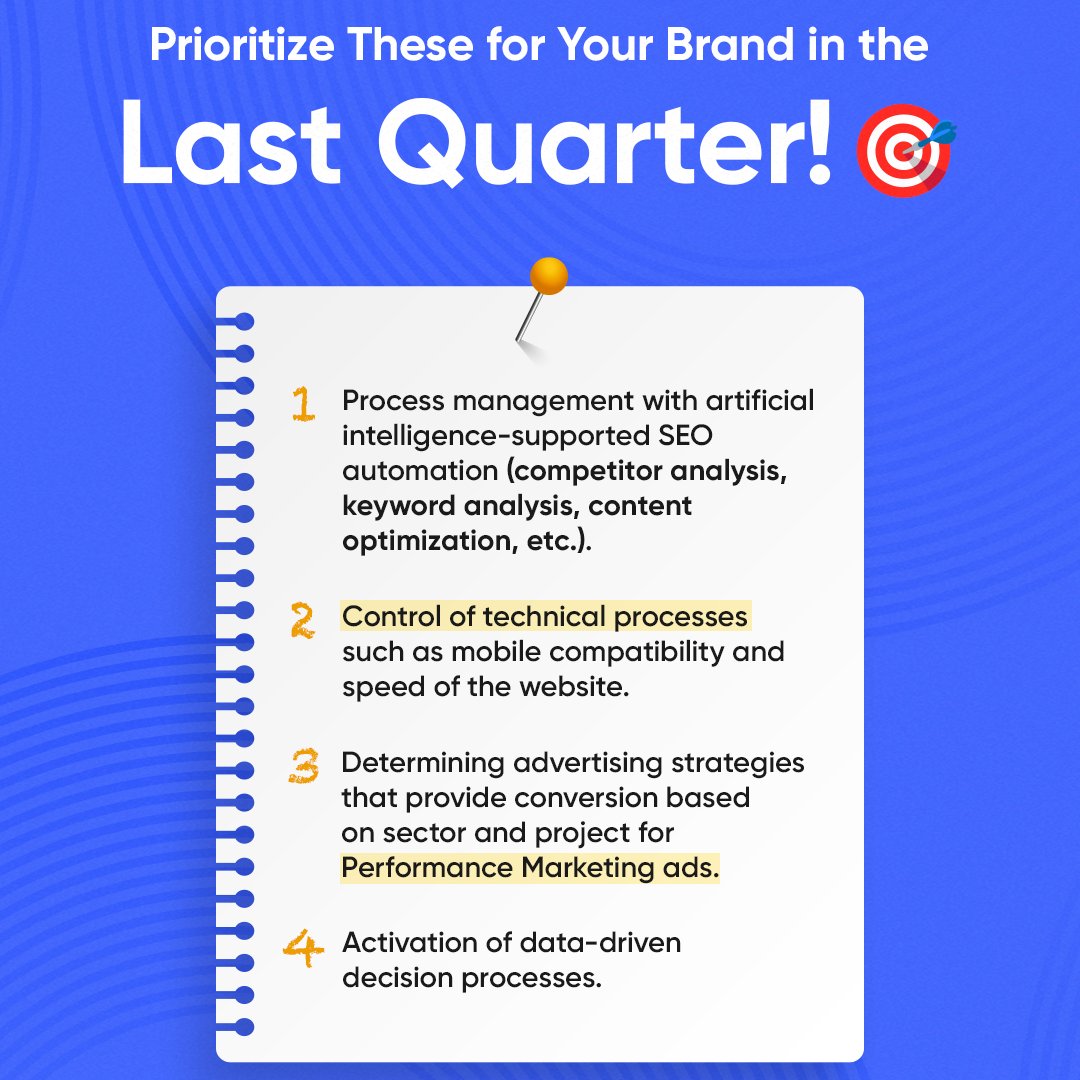 Prioritize These for Your Brand in the

Last Quarter! 🎯

1 Process management with artificial intelligence-supported SEO automation (competitor analysis, keyword analysis, content optimization, etc.).

2 Control of technical processes such as mobile compatibility and speed of the website.

3 Determining advertising strategies that provide conversion based on sector and project for Performance Marketing ads.

4 Activation of data-driven decision processes.